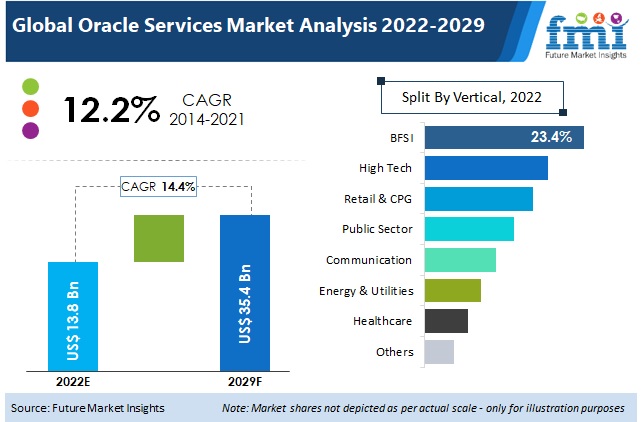 Global Oracle Services Market Analysis 2022-2029

fmi
Future Market Insights

12.2% CAGR 2014-2021

CAGR 14.4%

US$ 13.8 Bn

US$ 35.4 Bn

2022E

2029F

Split By Vertical, 2022

BFSI 23.4%

High Tech

Retail & CPG

Public Sector

Communication

Energy & Utilities

Healthcare

Others

Source: Future Market Insights

Note: Market shares not depicted as per actual scale - only for illustration purposes